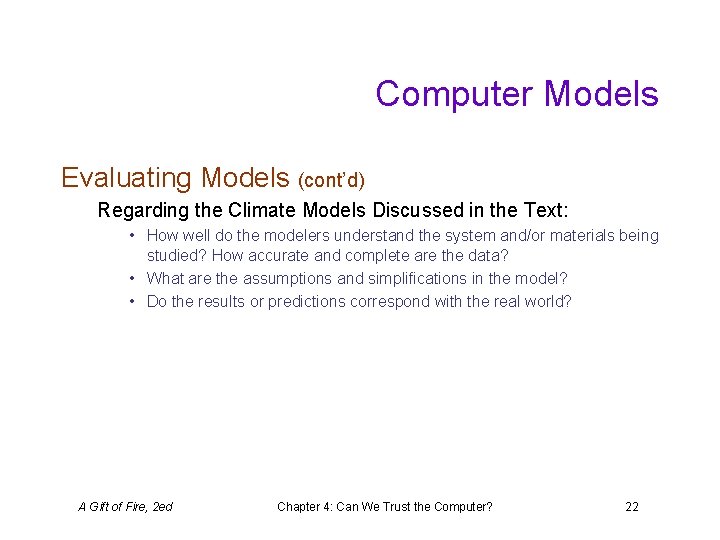 Computer Models

Evaluating Models (cont'd)

Regarding the Climate Models Discussed in the Text:

• How well do the modelers understand the system and/or materials being studied? How accurate and complete are the data?
• What are the assumptions and simplifications in the model?
• Do the results or predictions correspond with the real world?

A Gift of Fire, 2ed   Chapter 4: Can We Trust the Computer?   22